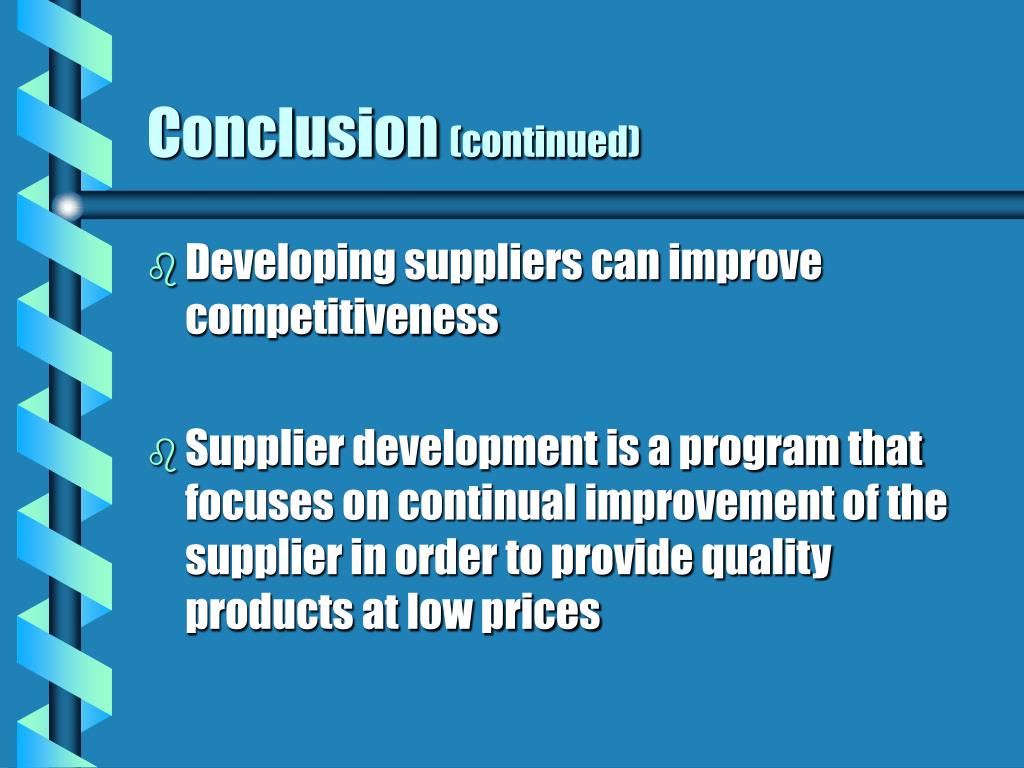 Conclusion (continued)

Developing suppliers can improve competitiveness

Supplier development is a program that focuses on continual improvement of the supplier in order to provide quality products at low prices